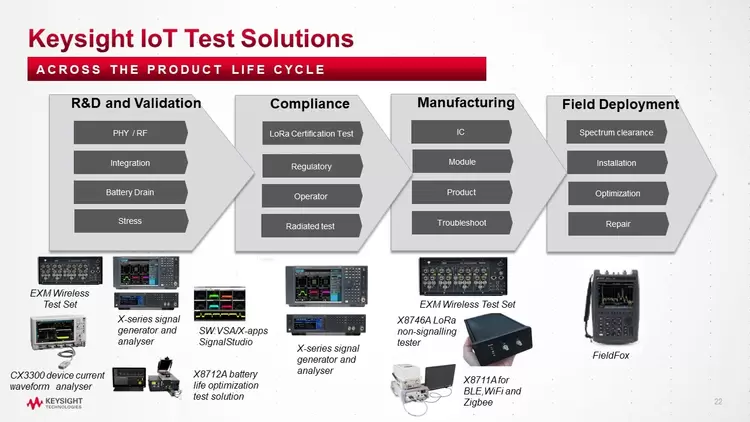 Keysight IoT Test Solutions

ACROSS THE PRODUCT LIFE CYCLE

R&D and Validation

PHY / RF

Integration

Battery Drain

Stress

Compliance

LoRa Certification Test

Regulatory

Operator

Radiated test

Manufacturing

IC

Module

Product

Troubleshoot

Field Deployment

Spectrum clearance

Installation

Optimization

Repair

EXM Wireless Test Set

X-series signal generator and analyser

SW:VSA/X-apps SignalStudio

CX3300 device current waveform analyser

X8712A battery life optimization test solution

X-series signal generator and analyser

EXM Wireless Test Set

X8746A LoRa non-signalling tester

X8711A for BLE,WiFi and Zigbee

FieldFox

KEYSIGHT TECHNOLOGIES

22